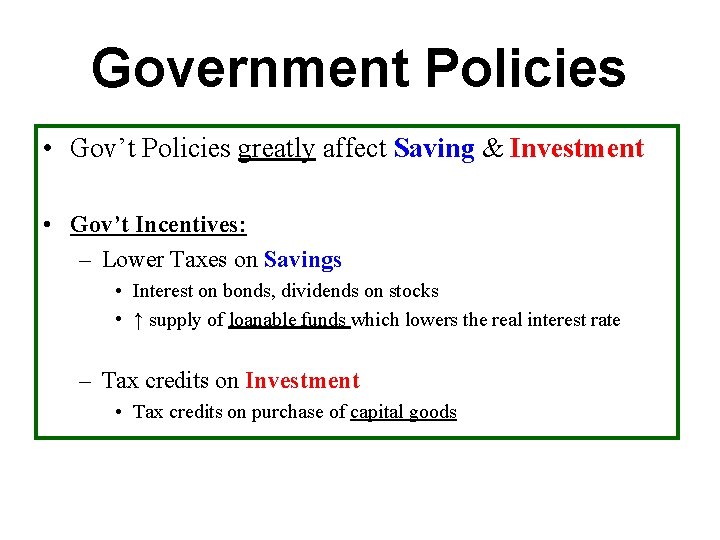 Government Policies

• Gov't Policies greatly affect Saving & Investment

• Gov't Incentives:
– Lower Taxes on Savings
• Interest on bonds, dividends on stocks
• ↑ supply of loanable funds which lowers the real interest rate

– Tax credits on Investment
• Tax credits on purchase of capital goods